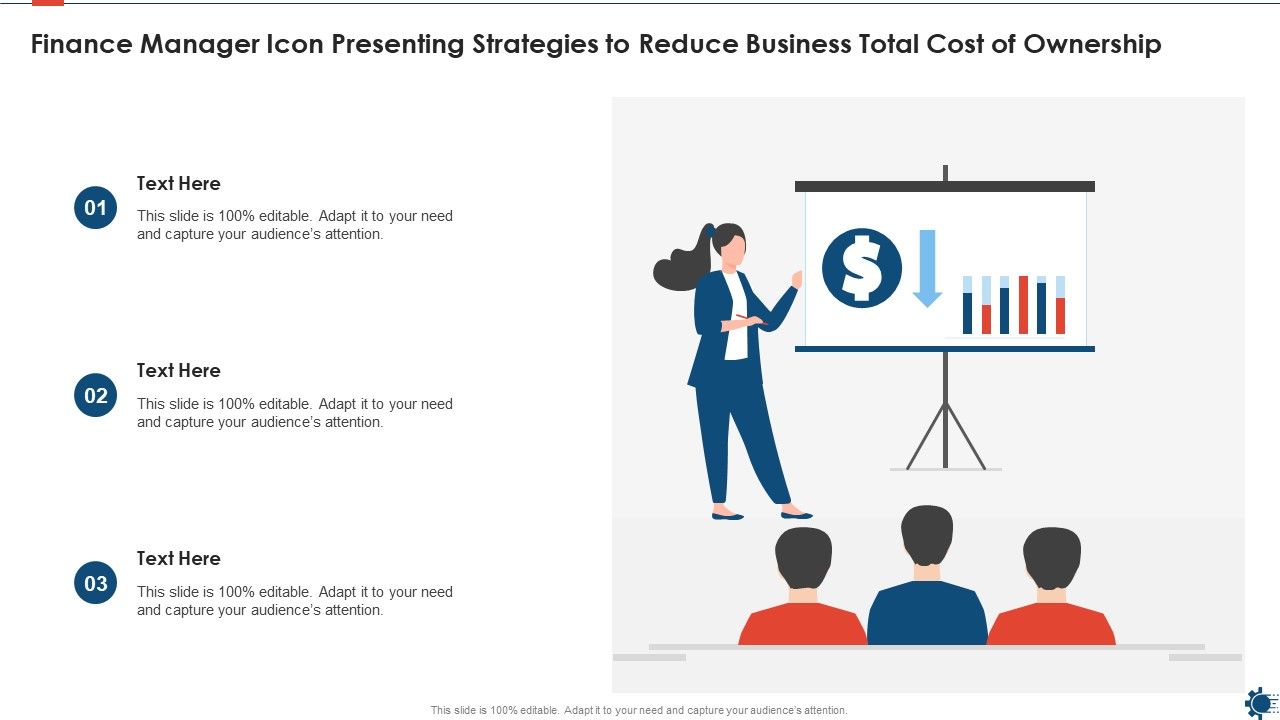 Finance Manager Icon Presenting Strategies to Reduce Business Total Cost of Ownership

01
Text Here
This slide is 100% editable. Adapt it to your need and capture your audience's attention.

02
Text Here
This slide is 100% editable. Adapt it to your need and capture your audience's attention.

03
Text Here
This slide is 100% editable. Adapt it to your need and capture your audience's attention.

$

This slide is 100% editable. Adapt it to your need and capture your audience's attention.